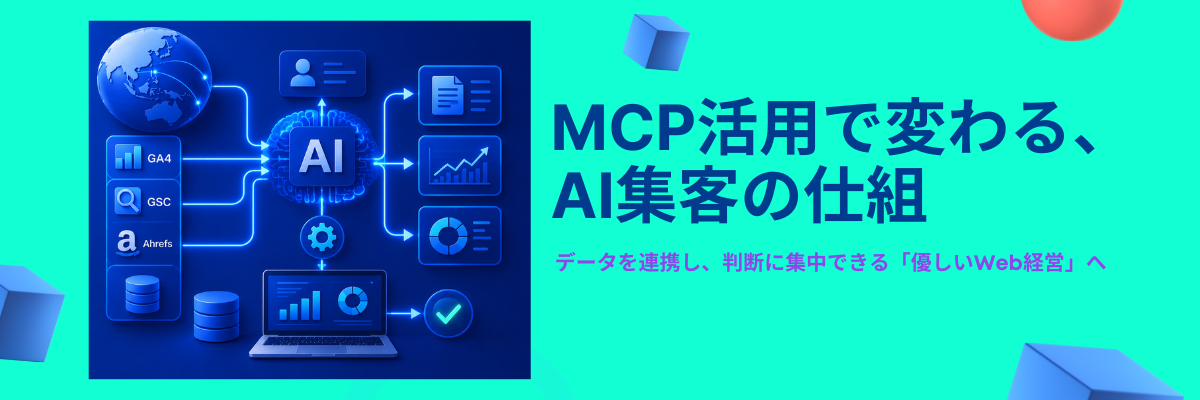 GA4

GSC

Ahrefs

AI

MCP活用で変わる、AI集客の仕組

データを連携し、判断に集中できる「優しいWeb経営」へ